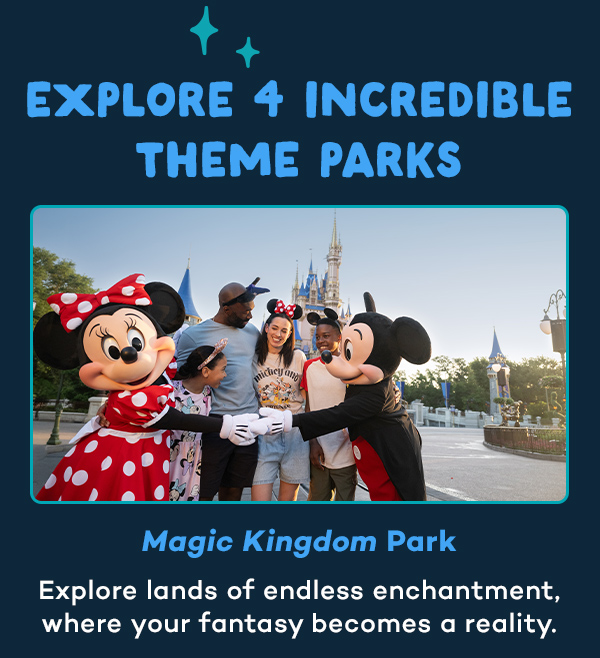 EXPLORE 4 INCREDIBLE THEME PARKS

mickey and

Magic Kingdom Park

Explore lands of endless enchantment, where your fantasy becomes a reality.